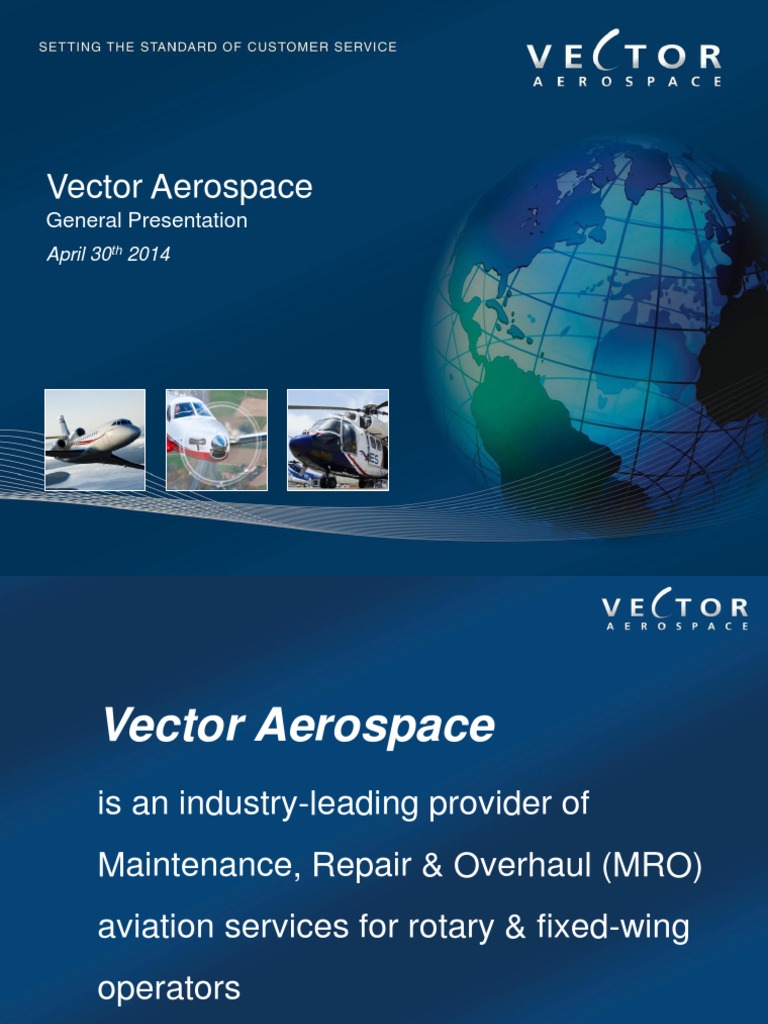 SETTING THE STANDARD OF CUSTOMER SERVICE

VECTOR
AEROSPACE

Vector Aerospace
General Presentation
April 30$^{th}$ 2014

VECTOR
AEROSPACE

Vector Aerospace

is an industry-leading provider of Maintenance, Repair & Overhaul (MRO) aviation services for rotary & fixed-wing operators